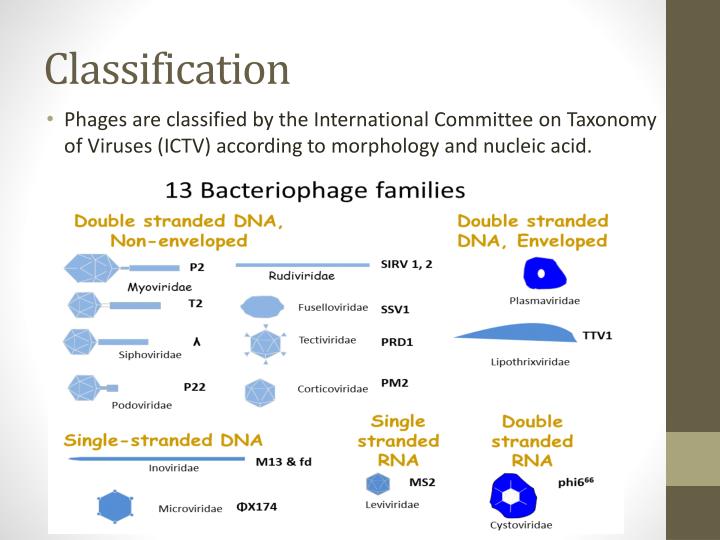 Classification

• Phages are classified by the International Committee on Taxonomy of Viruses (ICTV) according to morphology and nucleic acid.

13 Bacteriophage families

Double stranded DNA, Non-enveloped

P2
Myoviridae
T2
λ
Siphoviridae
P22
Podoviridae

Rudiviridae
SIRV 1, 2
Fuselloviridae
SSV1
Tectiviridae
PRD1
Corticoviridae
PM2

Double stranded DNA, Enveloped

Plasmaviridae
TTV1
Lipothrixviridae

Single-stranded DNA

Inoviridae
M13 & fd
Microviridae
ΦX174

Single stranded RNA

MS2
Leviviridae

Double stranded RNA

phi6$^{66}$
Cystoviridae